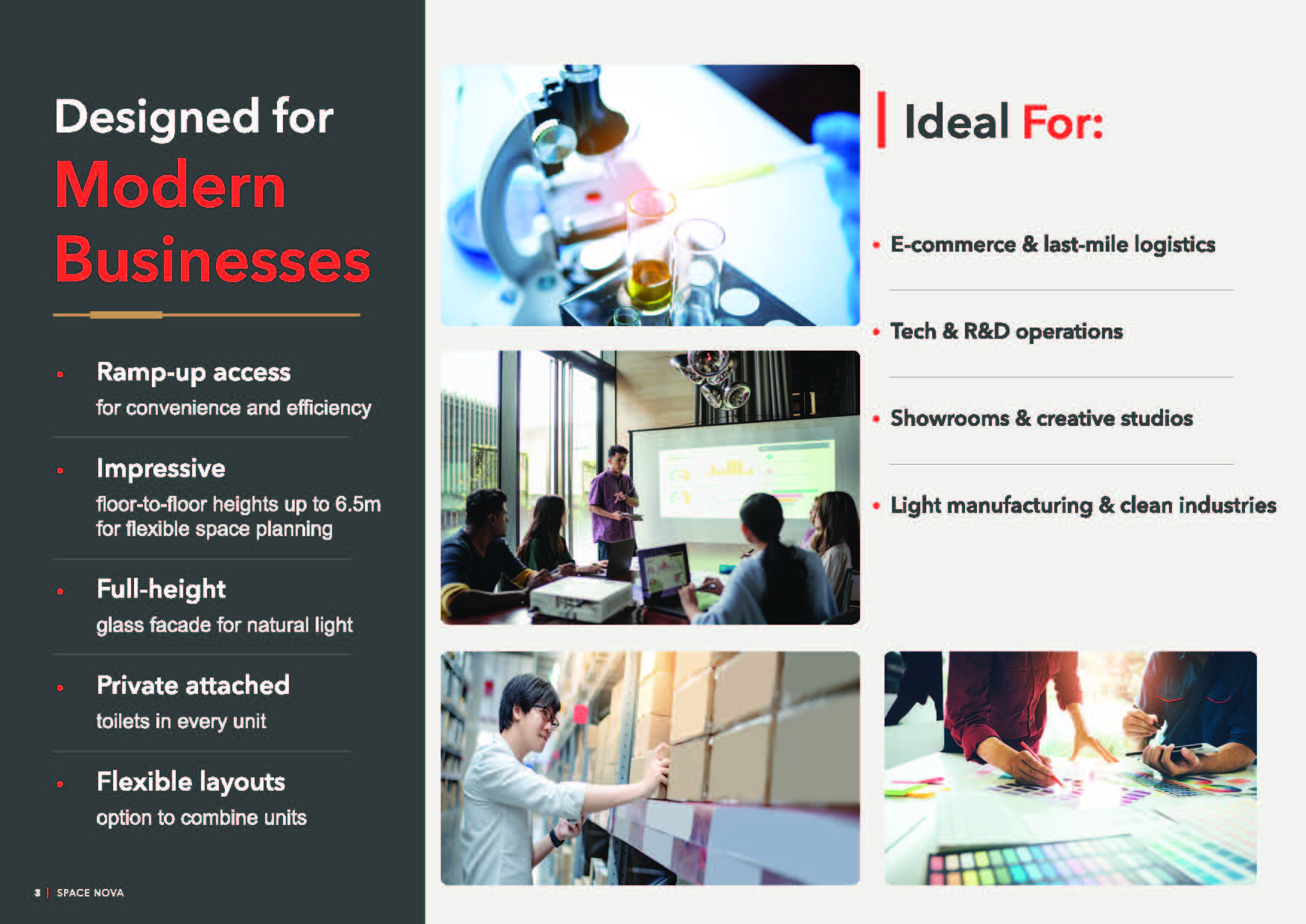 Designed for
Modern
Businesses

• Ramp-up access
for convenience and efficiency

• Impressive
floor-to-floor heights up to 6.5m for flexible space planning

• Full-height
glass facade for natural light

• Private attached
toilets in every unit

• Flexible layouts
option to combine units

3 | SPACE NOVA

Ideal For:

• E-commerce & last-mile logistics

• Tech & R&D operations

• Showrooms & creative studios

• Light manufacturing & clean industries